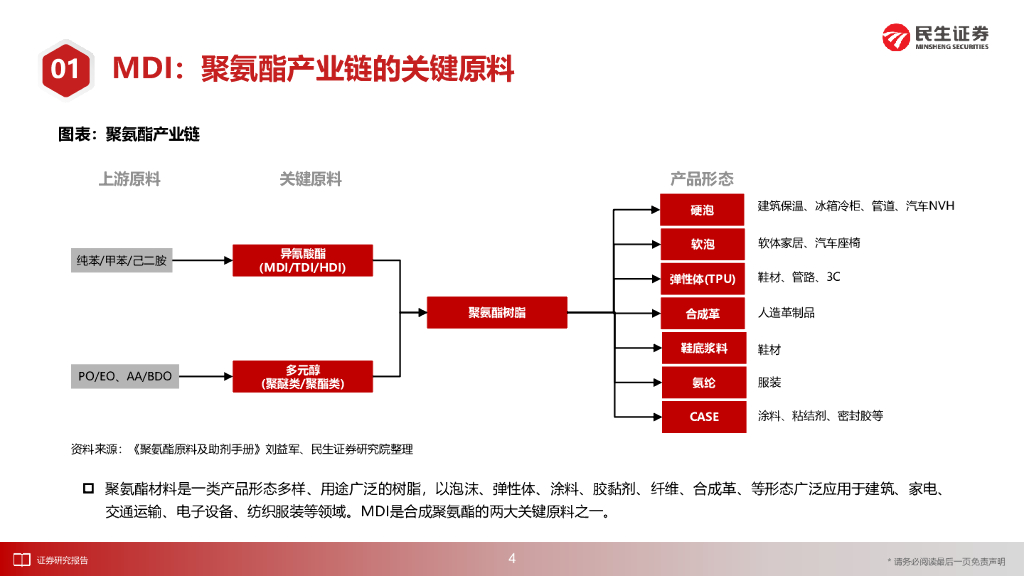 民生证券
MINSHENG SECURITIES

01 MDI：聚氨酯产业链的关键原料

图表：聚氨酯产业链

上游原料

关键原料

产品形态

纯苯/甲苯/己二胺

PO/EO、AA/BDO

异氰酸酯
(MDI/TDI/HDI)

多元醇
(聚醚类/聚酯类)

聚氨酯树脂

硬泡
建筑保温、冰箱冷柜、管道、汽车NVH

软泡
软体家居、汽车座椅

弹性体(TPU)
鞋材、管路、3C

合成革
人造革制品

鞋底浆料
鞋材

氨纶
服装

CASE
涂料、粘结剂、密封胶等

资料来源：《聚氨酯原料及助剂手册》刘益军、民生证券研究院整理

聚氨酯材料是一类产品形态多样、用途广泛的树脂，以泡沫、弹性体、涂料、胶黏剂、纤维、合成革、等形态广泛应用于建筑、家电、交通运输、电子设备、纺织服装等领域。MDI是合成聚氨酯的两大关键原料之一。

证券研究报告

4

* 请务必阅读最后一页免责声明